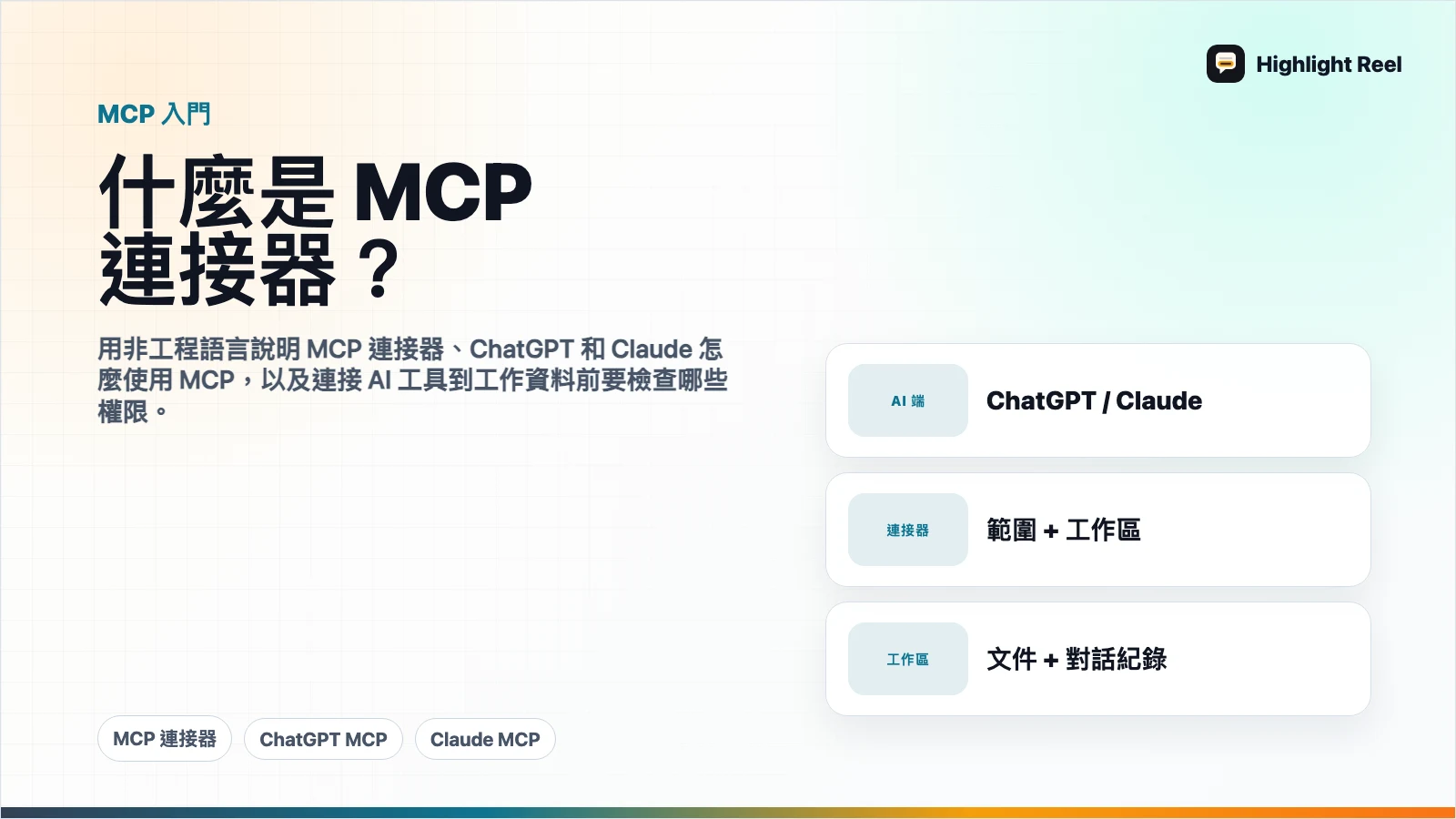 Highlight Reel

MCP 入門

什麼是 MCP 連接器？

用非工程語言說明 MCP 連接器、ChatGPT 和 Claude 怎麼使用 MCP，以及連接 AI 工具到工作資料前要檢查哪些權限。

AI 端
ChatGPT / Claude

連接器
範圍 + 工作區

工作區
文件 + 對話紀錄

MCP 連接器
ChatGPT MCP
Claude MCP